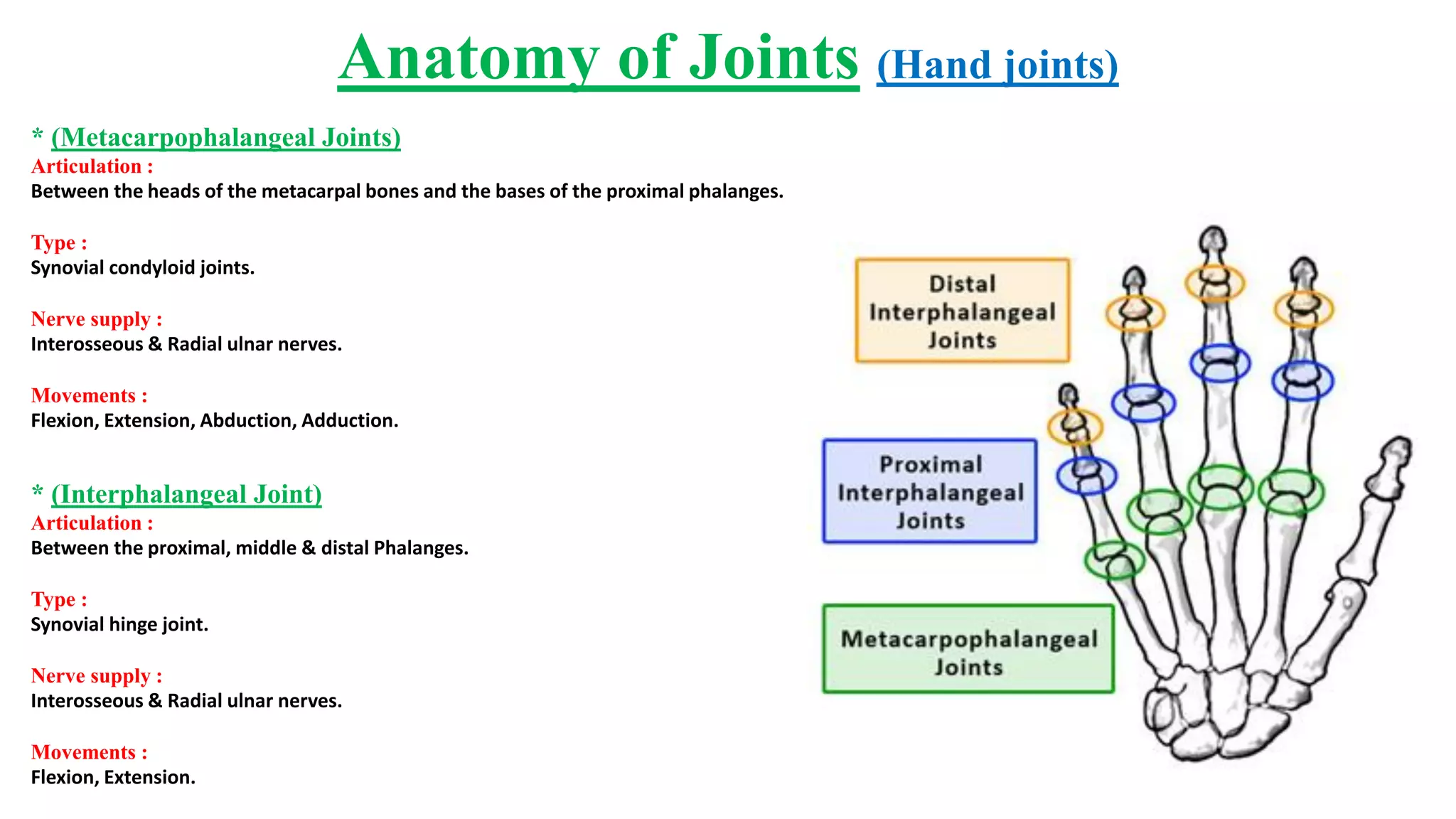 Anatomy of Joints (Hand joints)

* (Metacarpophalangeal Joints)
Articulation :
Between the heads of the metacarpal bones and the bases of the proximal phalanges.

Type :
Synovial condyloid joints.

Nerve supply :
Interosseous & Radial ulnar nerves.

Movements :
Flexion, Extension, Abduction, Adduction.

* (Interphalangeal Joint)
Articulation :
Between the proximal, middle & distal Phalanges.

Type :
Synovial hinge joint.

Nerve supply :
Interosseous & Radial ulnar nerves.

Movements :
Flexion, Extension.

Distal Interphalangeal Joints

Proximal Interphalangeal Joints

Metacarpophalangeal Joints